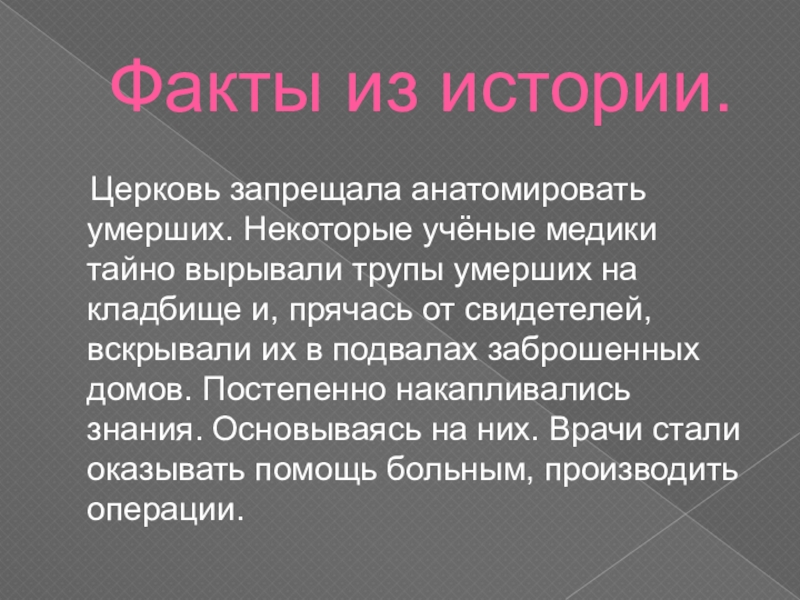 Факты из истории.

Церковь запрещала анатомировать умерших. Некоторые учёные медики тайно вырывали трупы умерших на кладбище и, прячась от свидетелей, вскрывали их в подвалах заброшенных домов. Постепенно накапливались знания. Основываясь на них. Врачи стали оказывать помощь больным, производить операции.